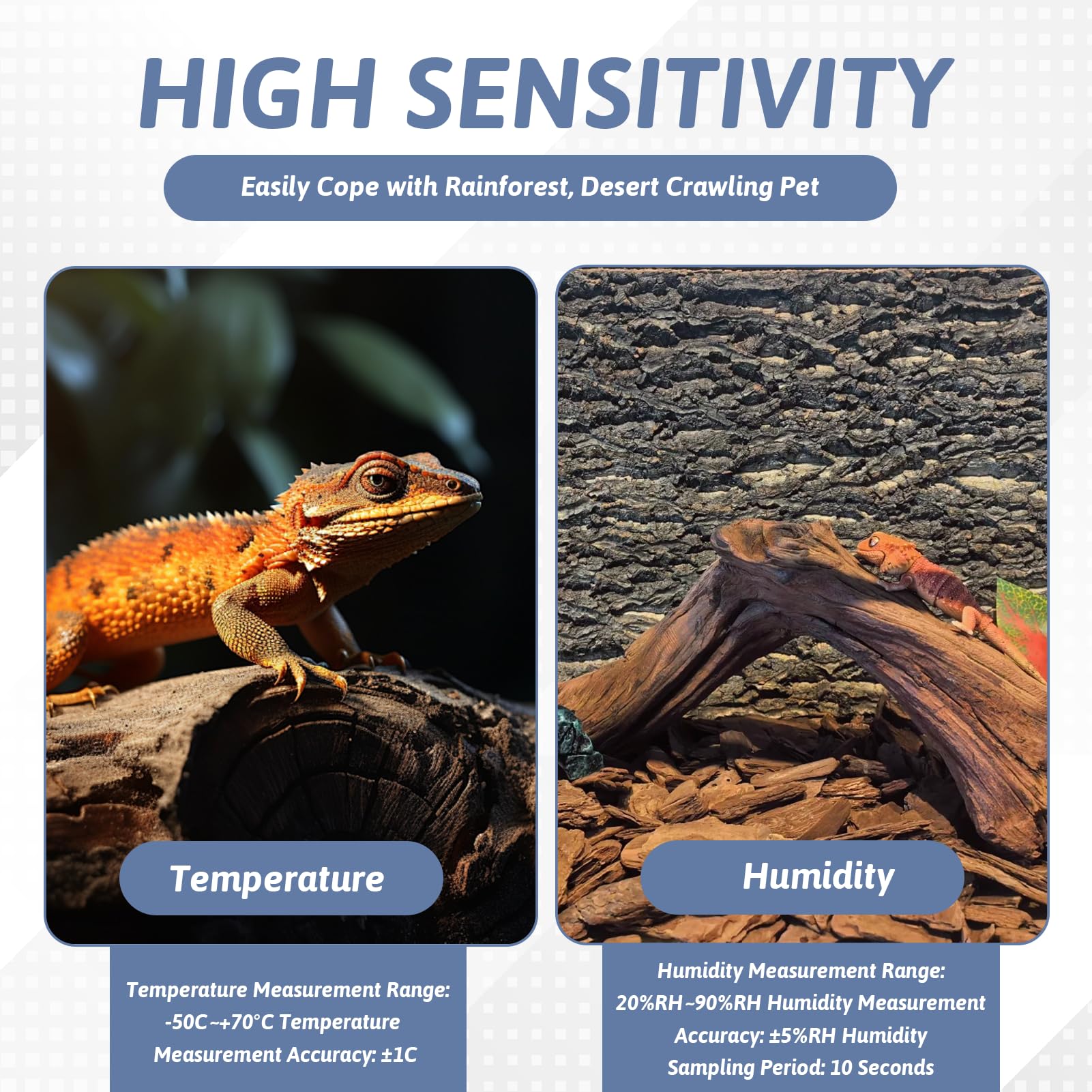 HIGH SENSITIVITY

Easily Cope with Rainforest, Desert Crawling Pet

Temperature

Temperature Measurement Range: -50C~+70°C Temperature Measurement Accuracy: ±1C

Humidity

Humidity Measurement Range: 20%RH~90%RH Humidity Measurement Accuracy: ±5%RH Humidity Sampling Period: 10 Seconds